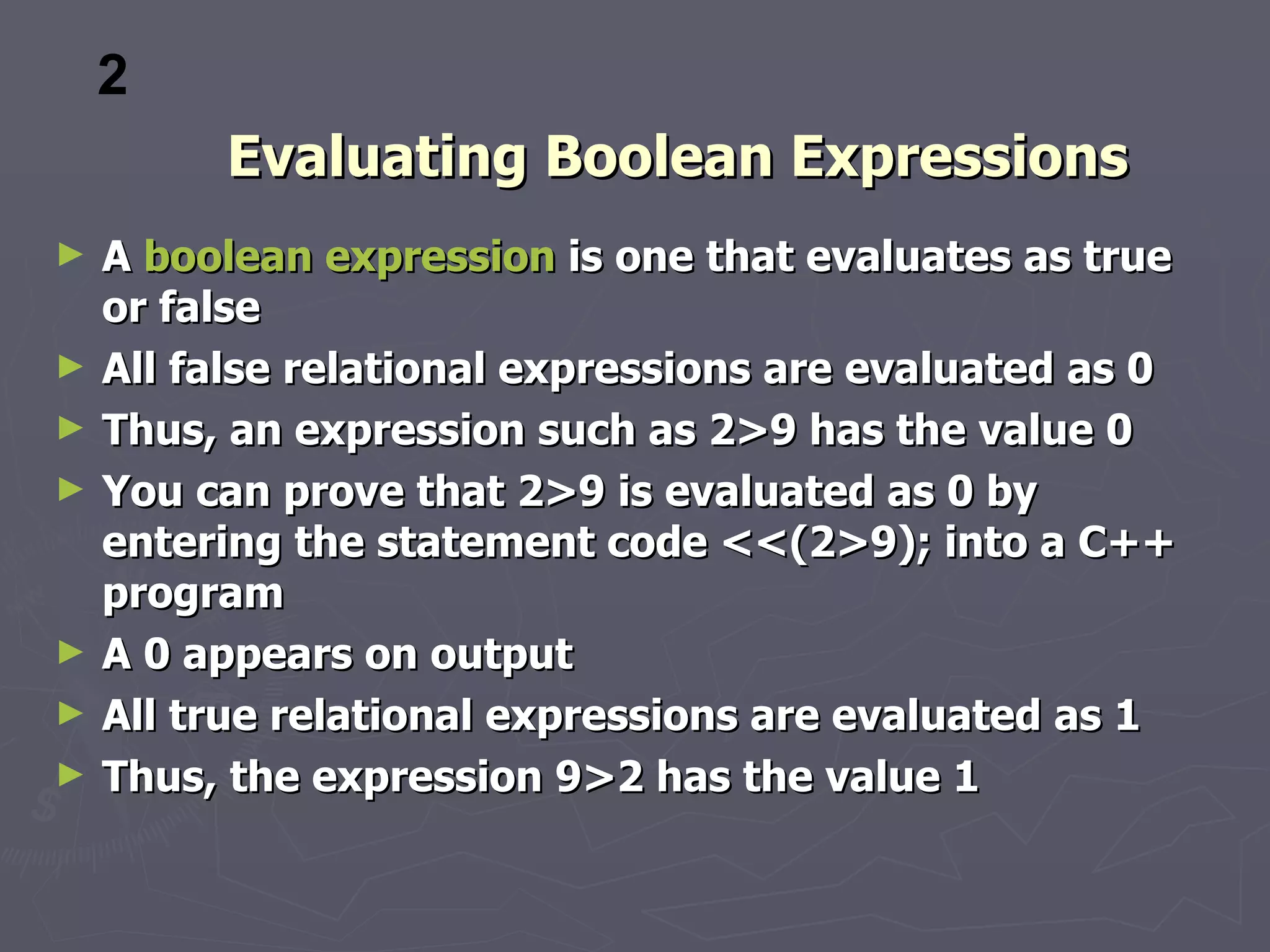 2

Evaluating Boolean Expressions

► A boolean expression is one that evaluates as true or false
► All false relational expressions are evaluated as 0
► Thus, an expression such as 2>9 has the value 0
► You can prove that 2>9 is evaluated as 0 by entering the statement code <<(2>9); into a C++ program
► A 0 appears on output
► All true relational expressions are evaluated as 1
► Thus, the expression 9>2 has the value 1